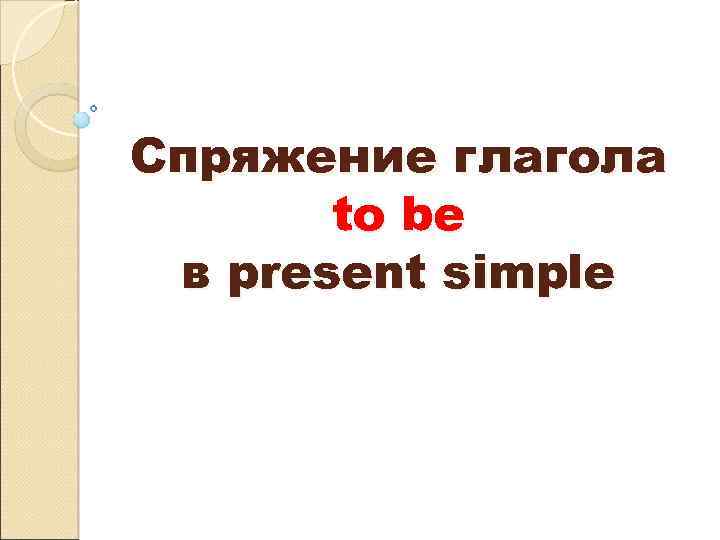 Спряжение глагола
to be
в present simple